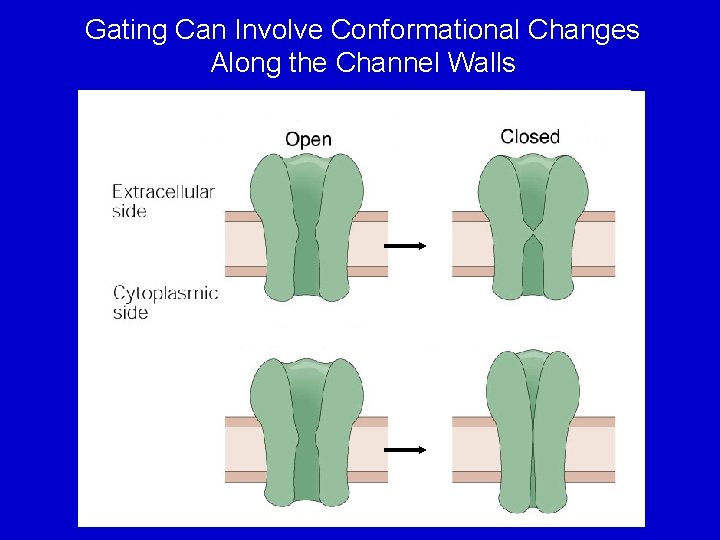 Gating Can Involve Conformational Changes Along the Channel Walls

Open

Closed

Extracellular side

Cytoplasmic side